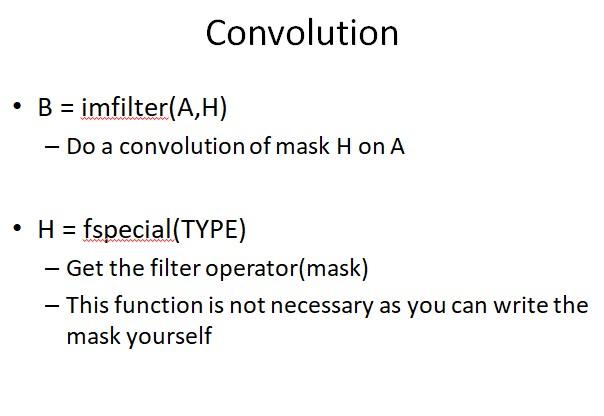 Convolution

• B = imfilter(A,H)
– Do a convolution of mask H on A

• H = fspecial(TYPE)
– Get the filter operator(mask)
– This function is not necessary as you can write the mask yourself